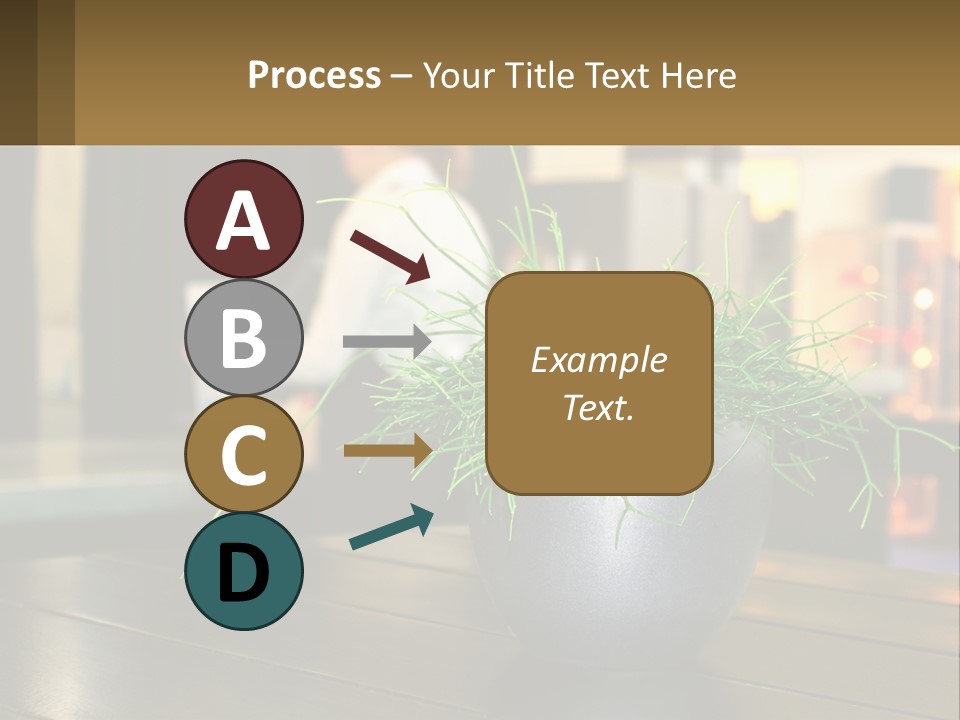 Process – Your Title Text Here

A

B

C

D

Example Text.